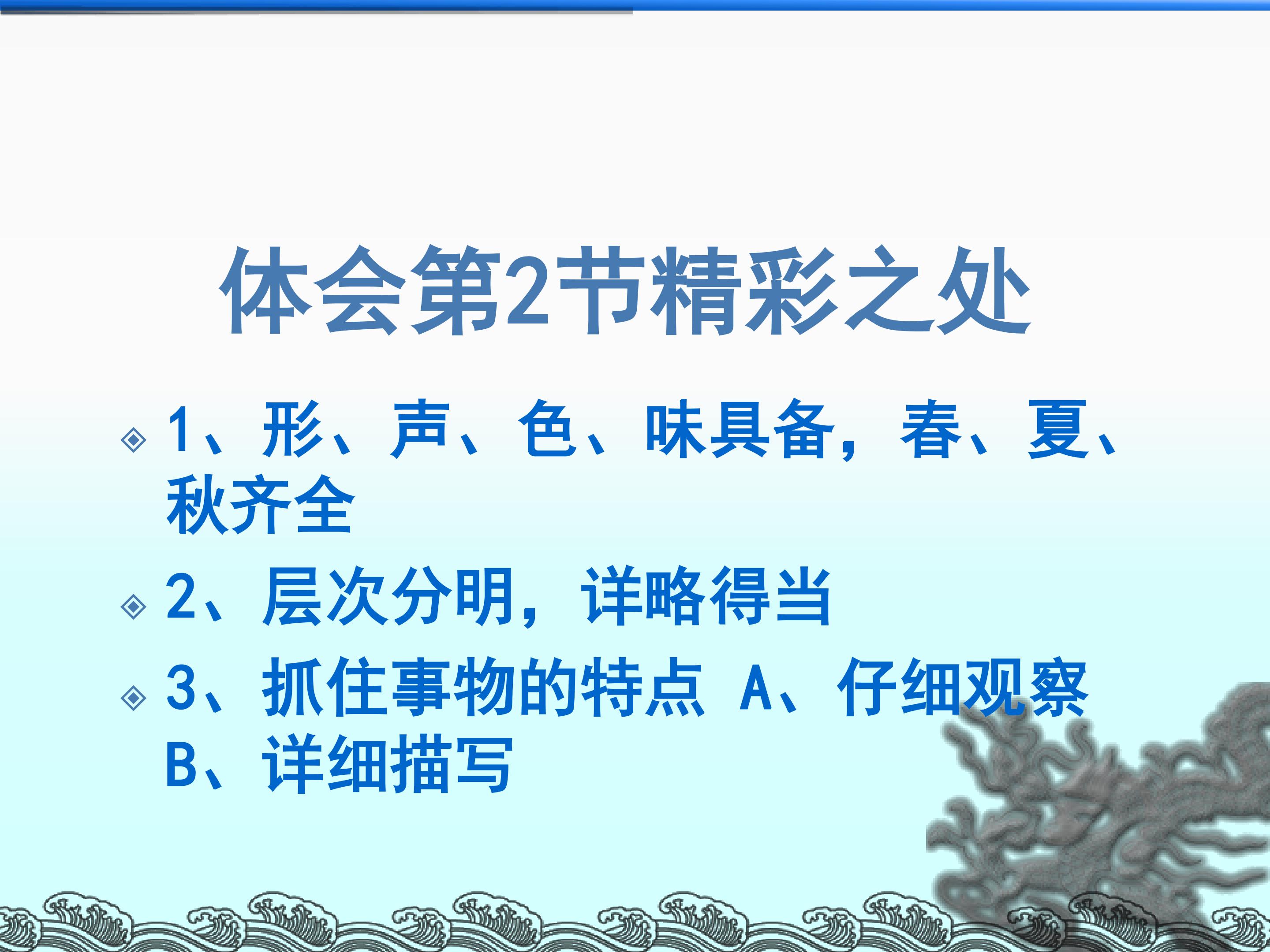 体会第2节精彩之处

1、形、声、色、味具备，春、夏、秋齐全

2、层次分明，详略得当

3、抓住事物的特点 A、仔细观察 B、详细描写